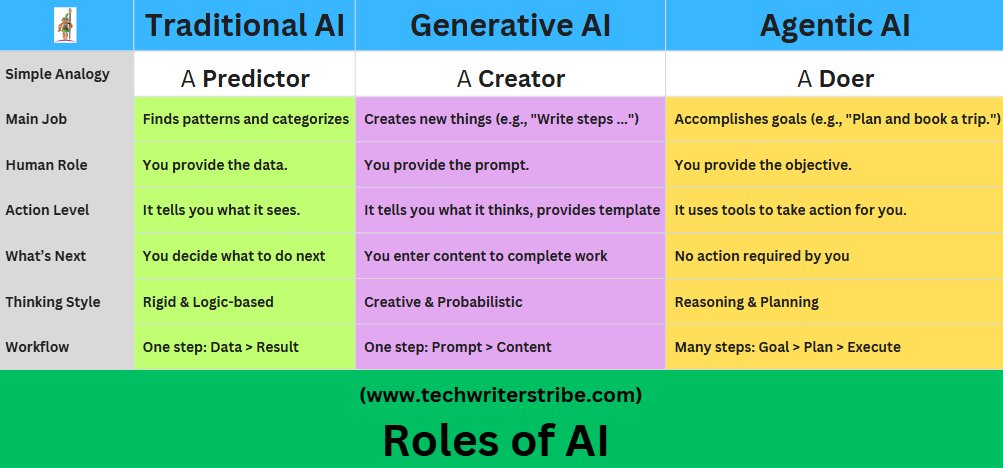 |  | Traditional AI | Generative AI | Agentic AI |
|---|---|---|---|
| Simple Analogy | A Predictor | A Creator | A Doer |
| Main Job | Finds patterns and categorizes | Creates new things (e.g., "Write steps ...") | Accomplishes goals (e.g., "Plan and book a trip.") |
| Human Role | You provide the data. | You provide the prompt. | You provide the objective. |
| Action Level | It tells you what it sees. | It tells you what it thinks, provides template | It uses tools to take action for you. |
| What's Next | You decide what to do next | You enter content to complete work | No action required by you |
| Thinking Style | Rigid & Logic-based | Creative & Probabilistic | Reasoning & Planning |
| Workflow | One step: Data > Result | One step: Prompt > Content | Many steps: Goal > Plan > Execute |

(www.techwriterstribe.com)

Roles of AI